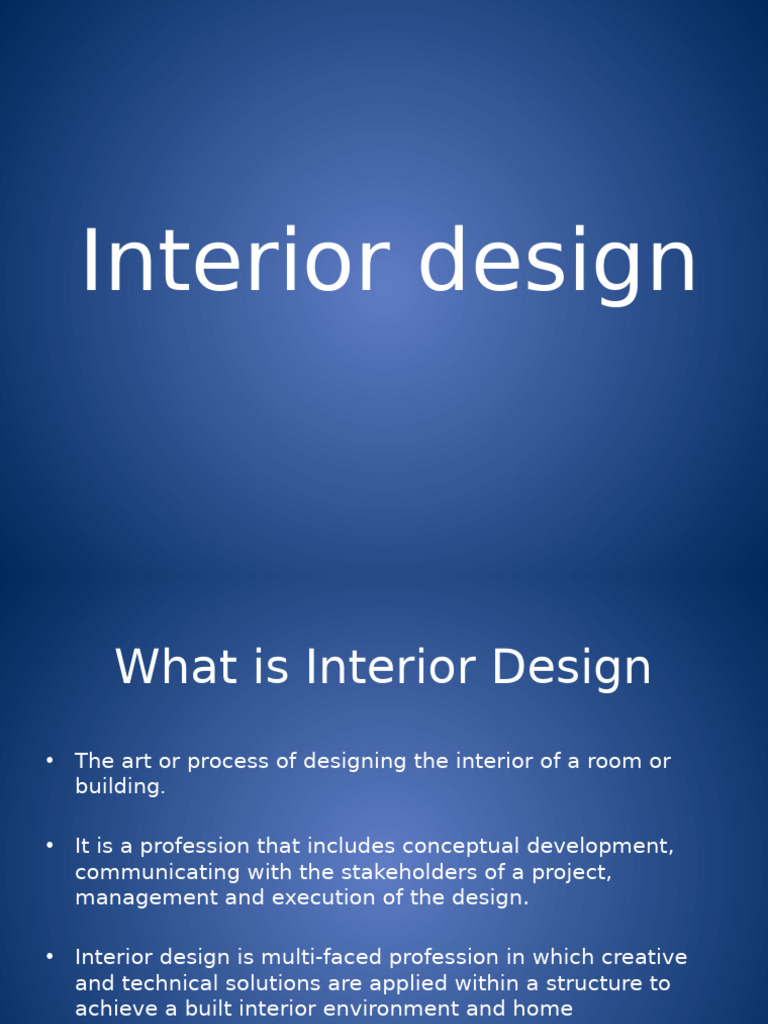 Interior design

What is Interior Design

• The art or process of designing the interior of a room or building.

• It is a profession that includes conceptual development, communicating with the stakeholders of a project, management and execution of the design.

• Interior design is multi-faced profession in which creative and technical solutions are applied within a structure to achieve a built interior environment and home